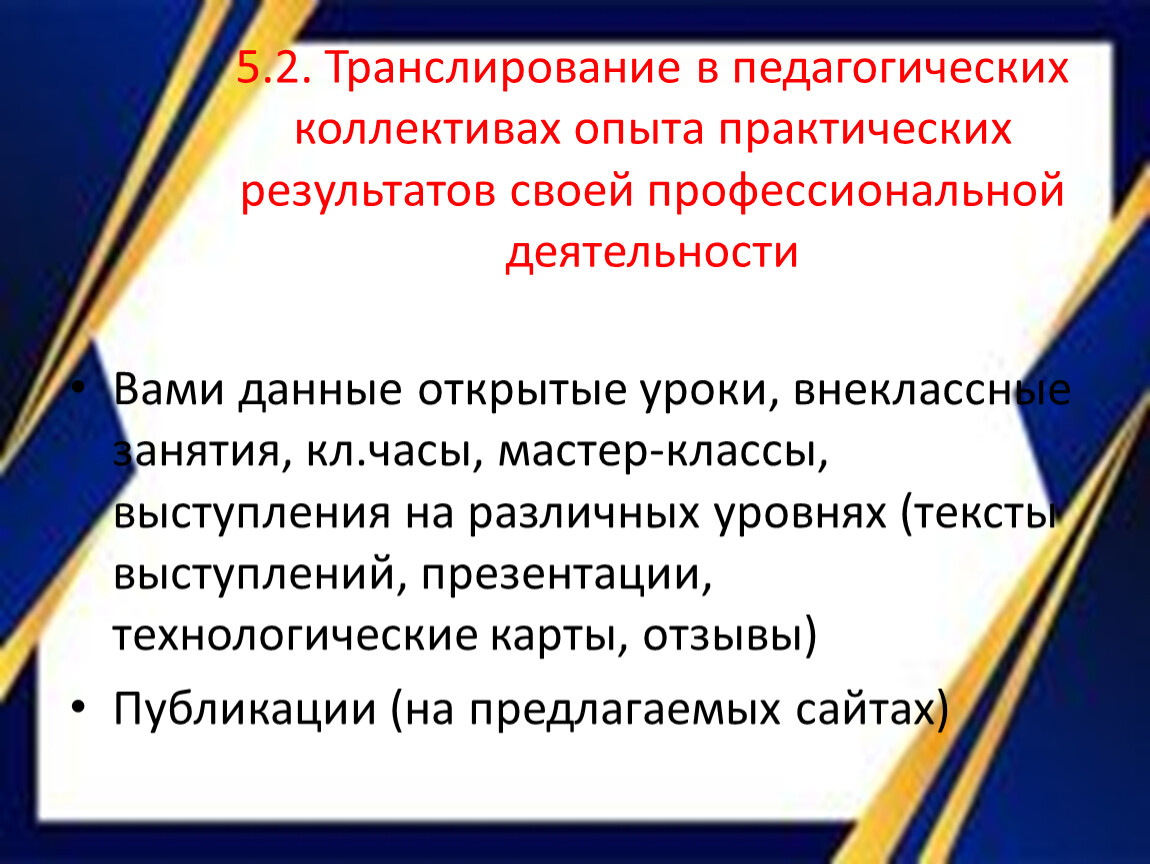 5.2. Транслирование в педагогических коллективах опыта практических результатов своей профессиональной деятельности

• Вами данные открытые уроки, внеклассные занятия, кл.часы, мастер-классы, выступления на различных уровнях (тексты выступлений, презентации, технологические карты, отзывы)
• Публикации (на предлагаемых сайтах)